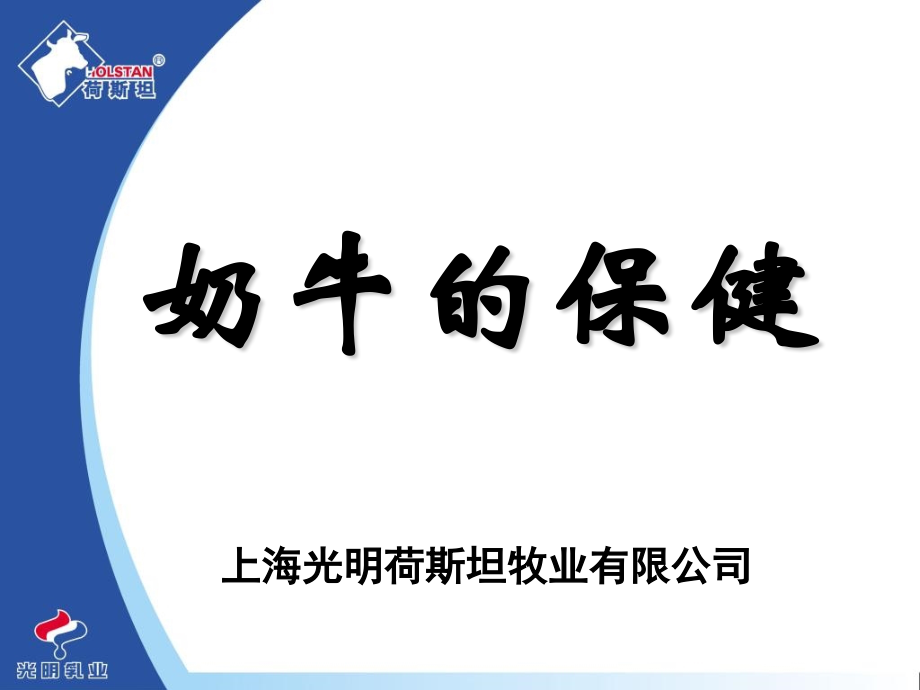 HOLSTAN®
荷斯坦

奶牛的保健

上海光明荷斯坦牧业有限公司

光明乳业